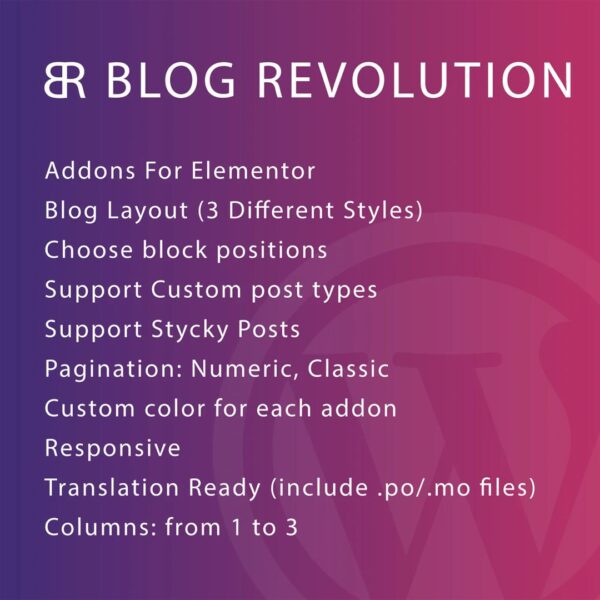 BR BLOG REVOLUTION

Addons For Elementor
Blog Layout (3 Different Styles)
Choose block positions
Support Custom post types
Support Stycky Posts
Pagination: Numeric, Classic
Custom color for each addon
Responsive
Translation Ready (include .po/.mo files)
Columns: from 1 to 3